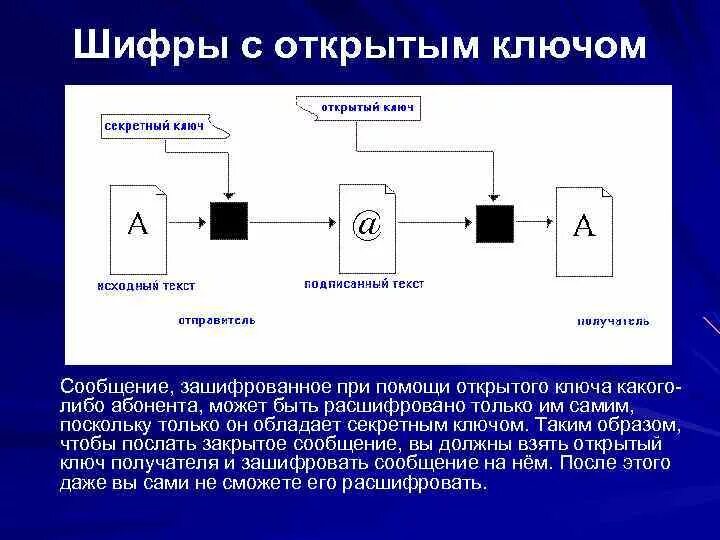 Шифры с открытым ключом

секретный ключ

открытый ключ

A

@

A

исходный текст

подписанный текст

отправитель

получатель

Сообщение, зашифрованное при помощи открытого ключа какого-либо абонента, может быть расшифровано только им самим, поскольку только он обладает секретным ключом. Таким образом, чтобы послать закрытое сообщение, вы должны взять открытый ключ получателя и зашифровать сообщение на нём. После этого даже вы сами не сможете его расшифровать.